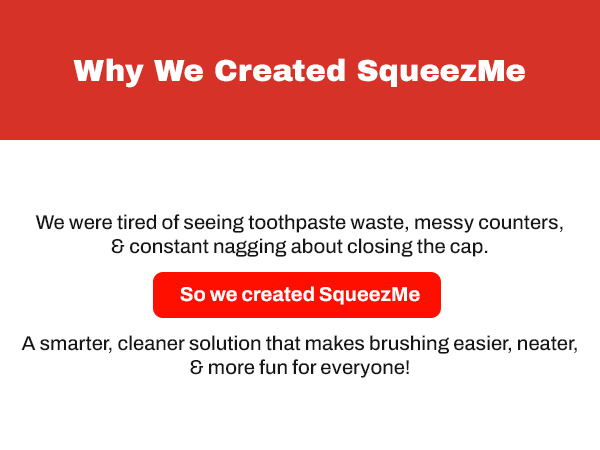 Why We Created SqueezMe

We were tired of seeing toothpaste waste, messy counters, & constant nagging about closing the cap.

So we created SqueezMe

A smarter, cleaner solution that makes brushing easier, neater, & more fun for everyone!